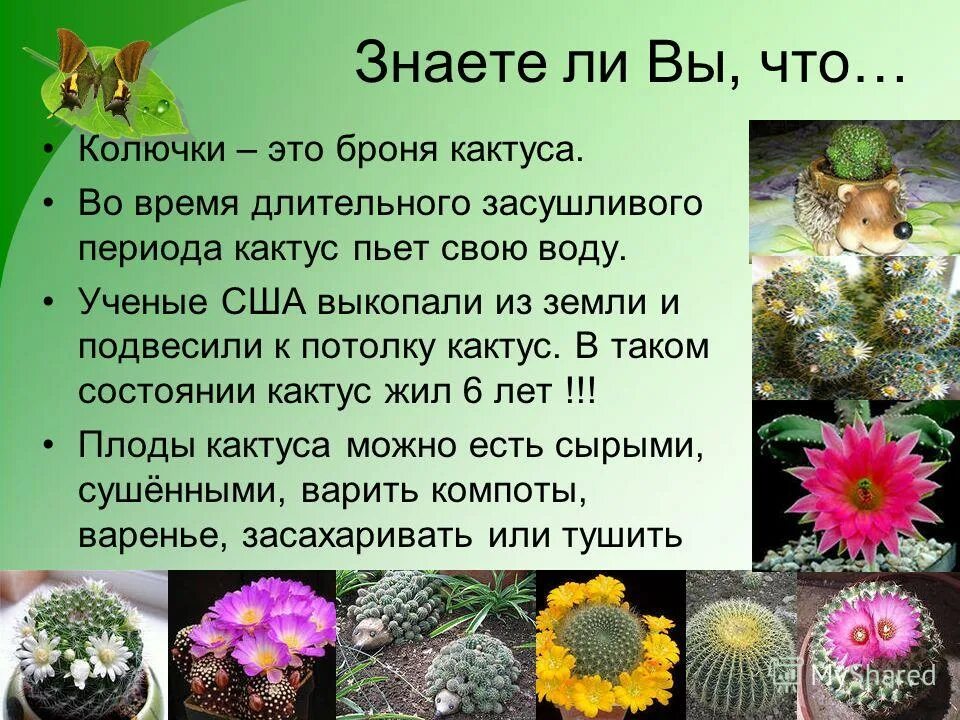 Знаете ли Вы, что…

• Колючки – это броня кактуса.
• Во время длительного засушливого периода кактус пьет свою воду.
• Ученые США выкопали из земли и подвесили к потолку кактус. В таком состоянии кактус жил 6 лет !!!
• Плоды кактуса можно есть сырыми, сушёнными, варить компоты, варенье, засахаривать или тушить

MyShared